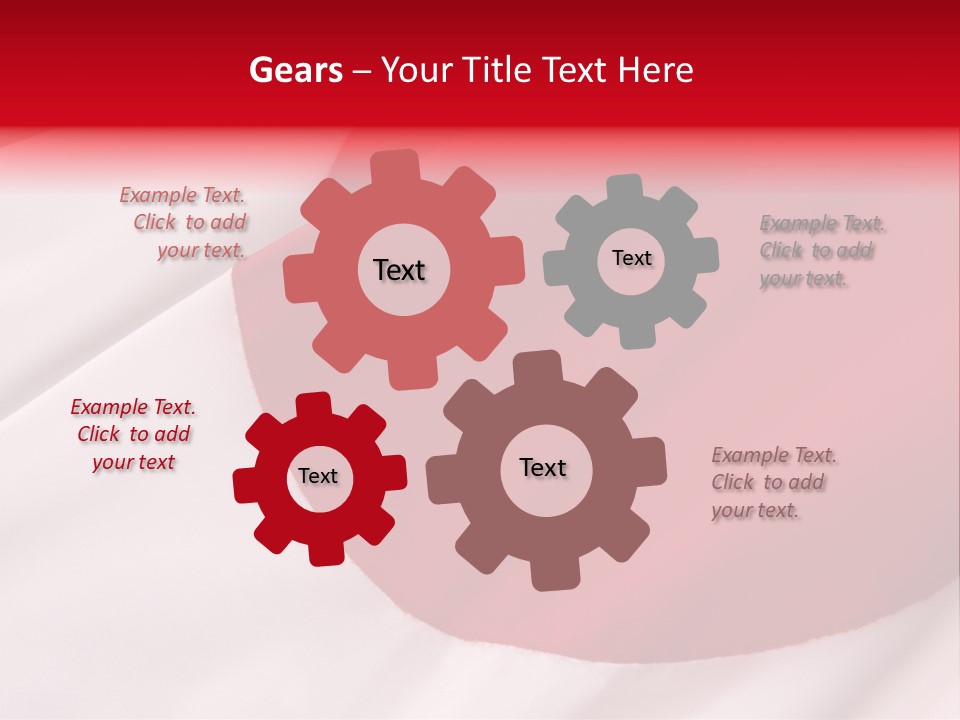 Gears – Your Title Text Here

Example Text. Click to add your text.

Text

Text

Example Text. Click to add your text.

Example Text. Click to add your text

Text

Text

Example Text. Click to add your text.